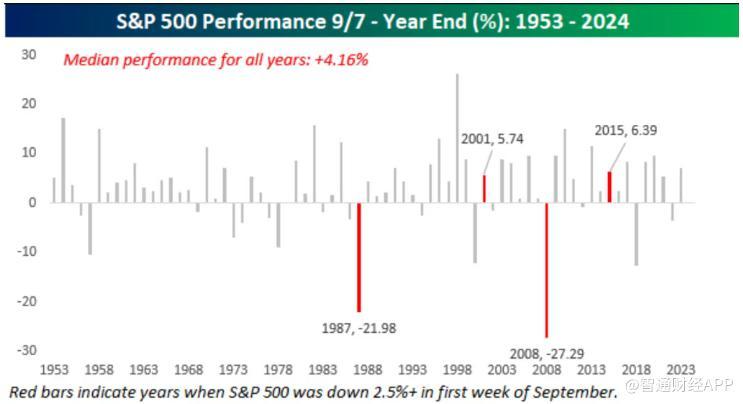 S&P 500 Performance 9/7 - Year End (%): 1953 - 2024

Median performance for all years: +4.16%

30
20
10
0
-10
-20
-30

2001, 5.74
2015, 6.39
1987, -21.98
2008, -27.29

1953 1958 1963 1968 1973 1978 1983 1988 1993 1998 2003 2008 2013 2018 2023

Red bars indicate years when S&P 500 was down 2.5%+ in first week of September.

@智通财经APP